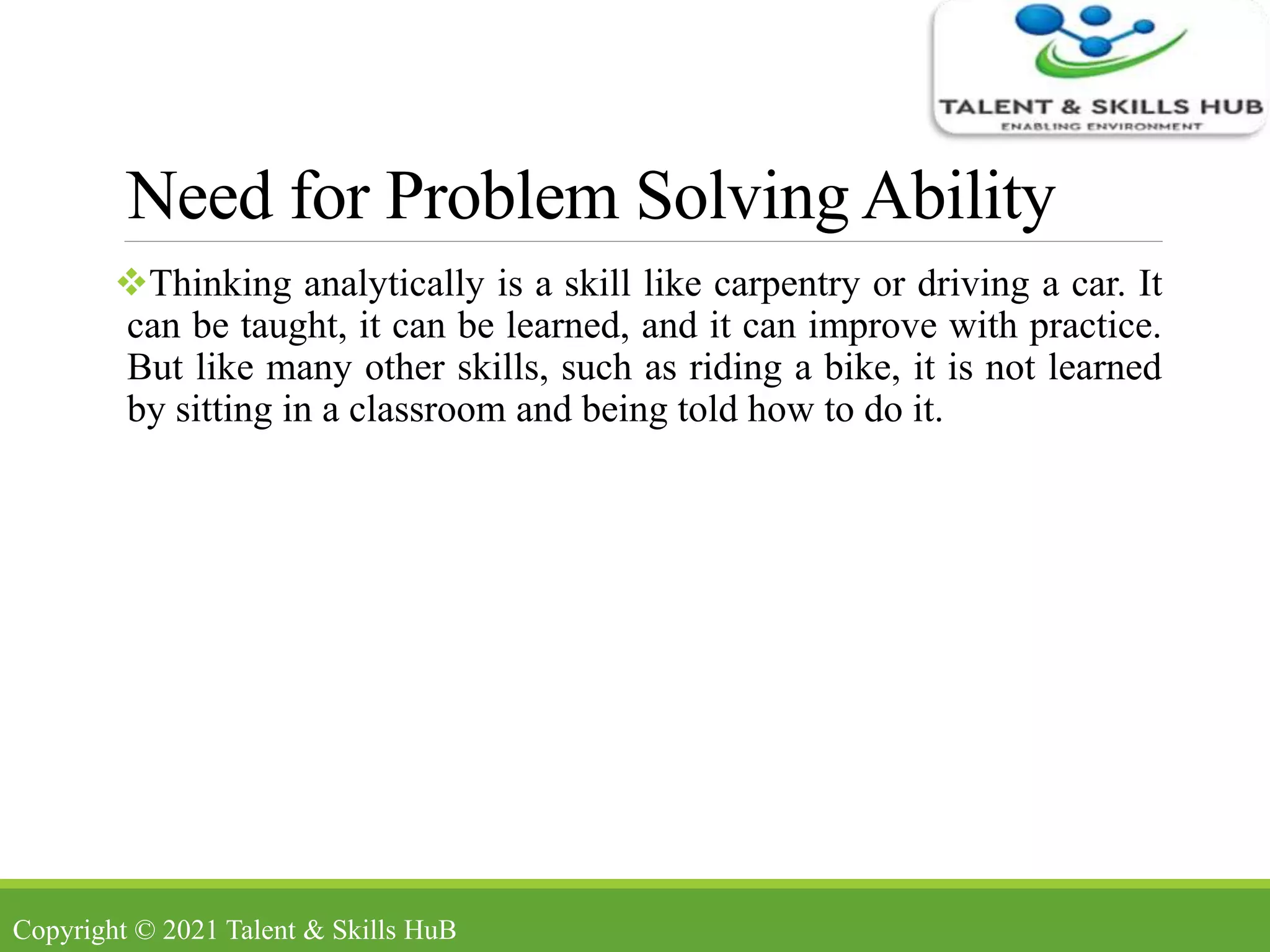 TALENT & SKILLS HUB
ENABLING ENVIRONMENT

Need for Problem Solving Ability

❖Thinking analytically is a skill like carpentry or driving a car. It can be taught, it can be learned, and it can improve with practice. But like many other skills, such as riding a bike, it is not learned by sitting in a classroom and being told how to do it.

Copyright © 2021 Talent & Skills HuB